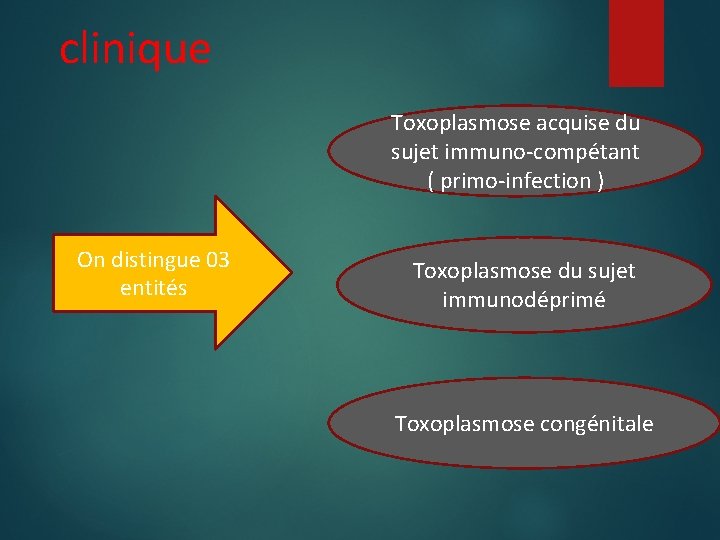 clinique

On distingue 03 entités

Toxoplasmose acquise du sujet immuno-compétant ( primo-infection )

Toxoplasmose du sujet immunodéprimé

Toxoplasmose congénitale